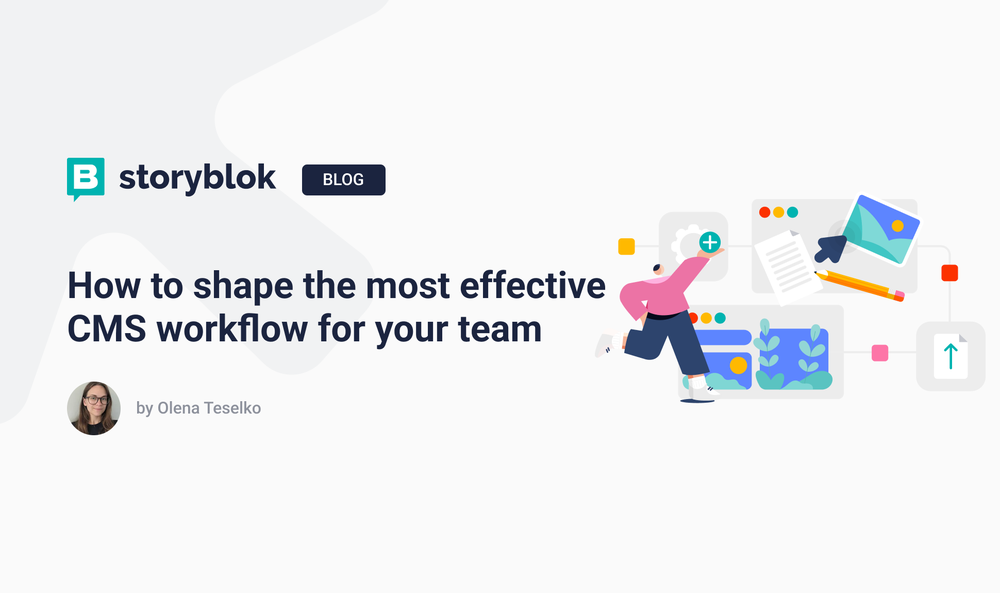 storyblok BLOG

How to shape the most effective CMS workflow for your team

by Olena Teselko